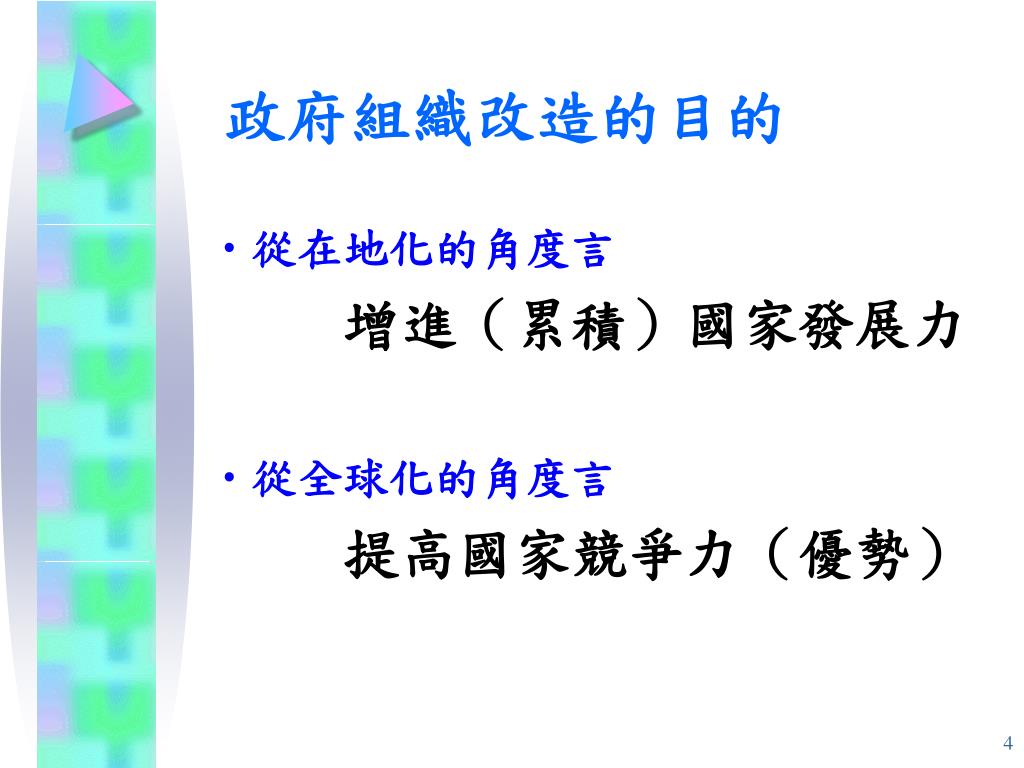 政府組織改造的目的

• 從在地化的角度言

增進（累積）國家發展力

• 從全球化的角度言

提高國家競爭力（優勢）

4